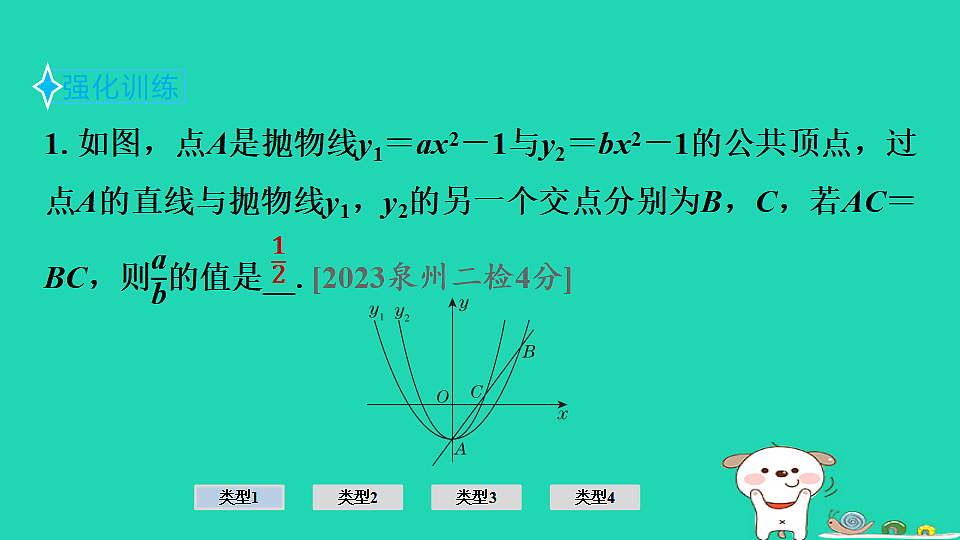 强化训练

1. 如图，点$A$是抛物线$y_1=ax^2-1$与$y_2=bx^2-1$的公共顶点，过点$A$的直线与抛物线$y_1$，$y_2$的另一个交点分别为$B$，$C$，若$AC=BC$，则$\frac{a}{b}$的值是$\frac{1}{2}$. [2023泉州二检4分]

$y_1$ $y_2$ $y$ $B$ $O$ $C$ $x$ $A$

类型1 类型2 类型3 类型4